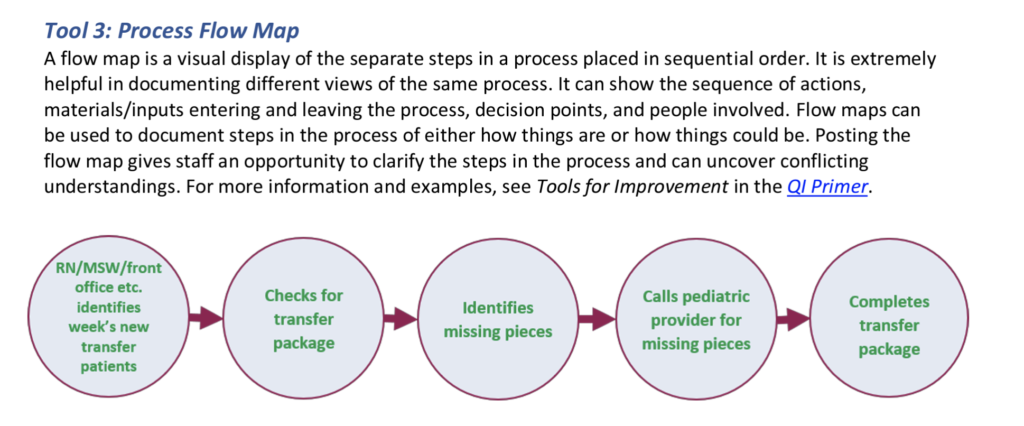 Tool 3: Process Flow Map

A flow map is a visual display of the separate steps in a process placed in sequential order. It is extremely helpful in documenting different views of the same process. It can show the sequence of actions, materials/inputs entering and leaving the process, decision points, and people involved. Flow maps can be used to document steps in the process of either how things are or how things could be. Posting the flow map gives staff an opportunity to clarify the steps in the process and can uncover conflicting understandings. For more information and examples, see Tools for Improvement in the QI Primer.

RN/MSW/front office etc. identifies week's new transfer patients

Checks for transfer package

Identifies missing pieces

Calls pediatric provider for missing pieces

Completes transfer package